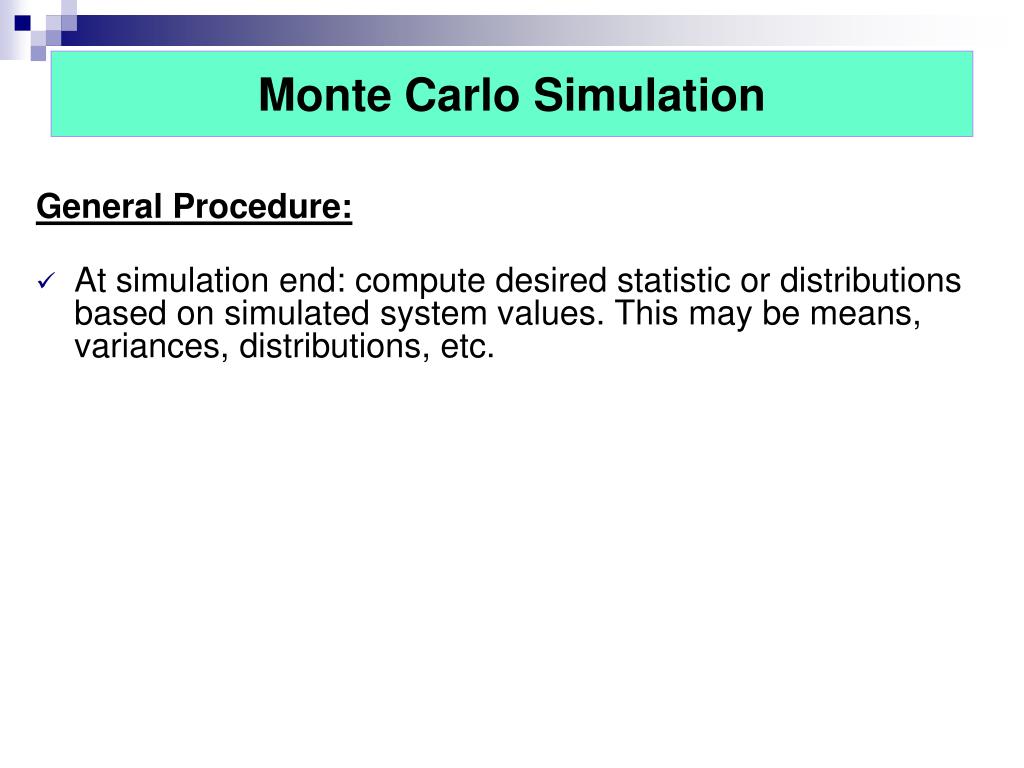 Monte Carlo Simulation

General Procedure:

✓ At simulation end: compute desired statistic or distributions based on simulated system values. This may be means, variances, distributions, etc.